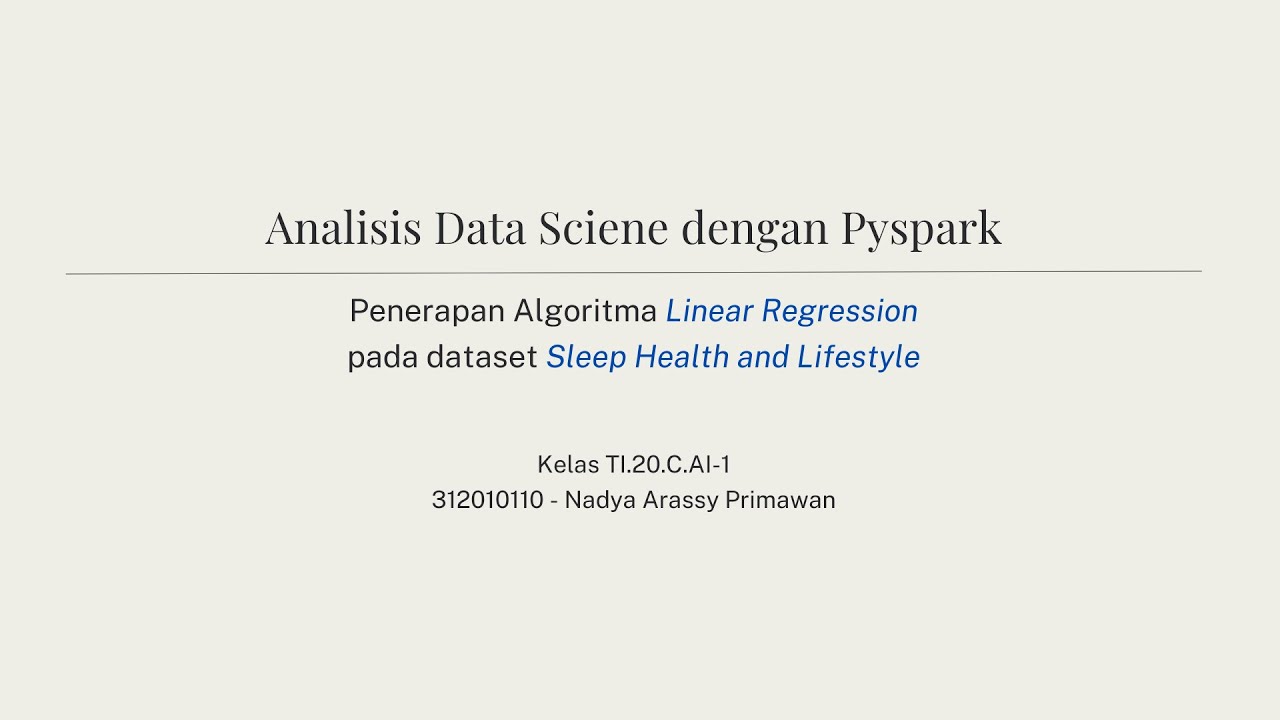 Analisis Data Sciene dengan Pyspark

Penerapan Algoritma Linear Regression
pada dataset Sleep Health and Lifestyle

Kelas TI.20.C.AI-1
312010110 - Nadya Arassy Primawan